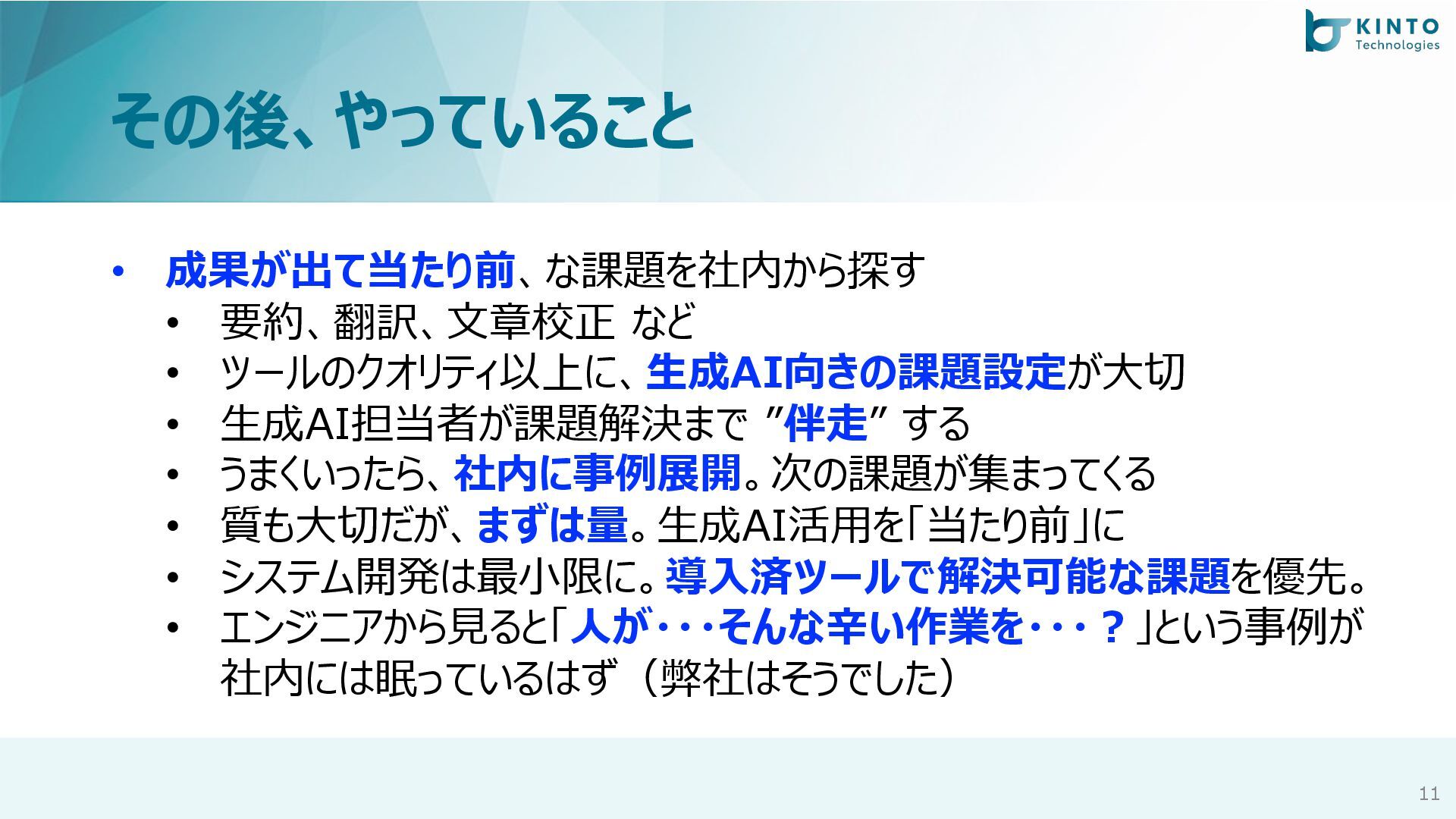 KINTO Technologies

その後、やっていること

• 成果が出て当たり前、な課題を社内から探す
  • 要約、翻訳、文章校正 など
  • ツールのクオリティ以上に、生成AI向きの課題設定が大切
  • 生成AI担当者が課題解決まで ”伴走” する
  • うまくいったら、社内に事例展開。次の課題が集まってくる
  • 質も大切だが、まずは量。生成AI活用を「当たり前」に
  • システム開発は最小限に。導入済ツールで解決可能な課題を優先。
  • エンジニアから見ると「人が・・・そんな辛い作業を・・・？」という事例が社内には眠っているはず（弊社はそうでした）

11